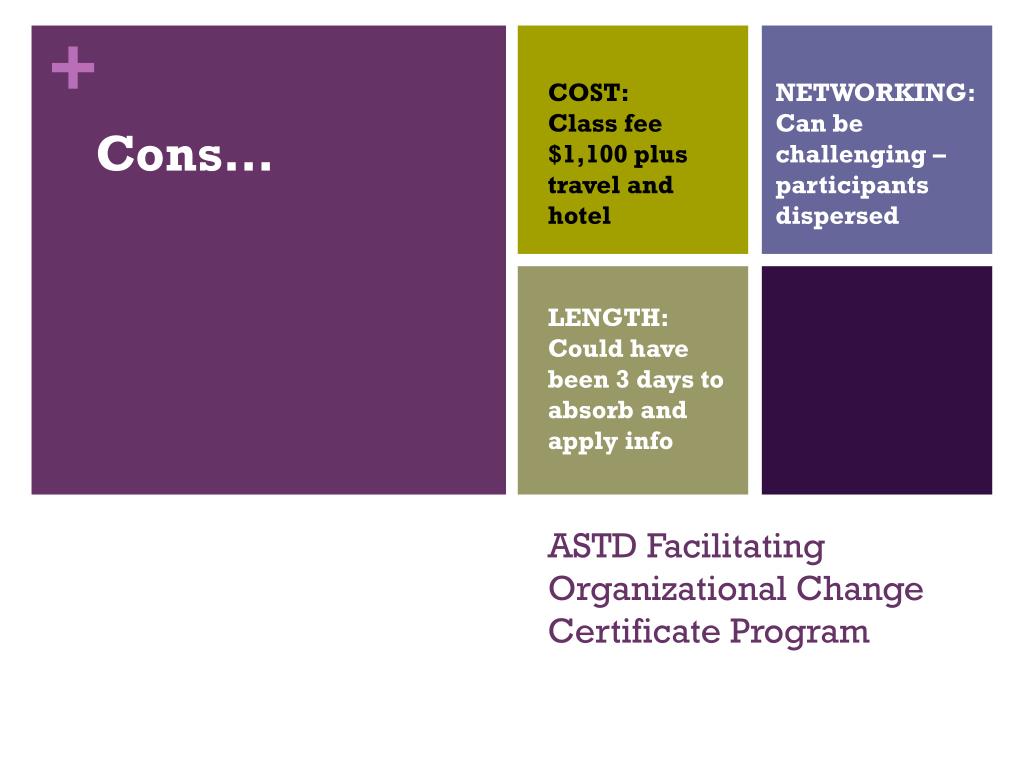 +

Cons…

COST:
Class fee \$1,100 plus travel and hotel

NETWORKING:
Can be challenging – participants dispersed

LENGTH:
Could have been 3 days to absorb and apply info

ASTD Facilitating Organizational Change Certificate Program